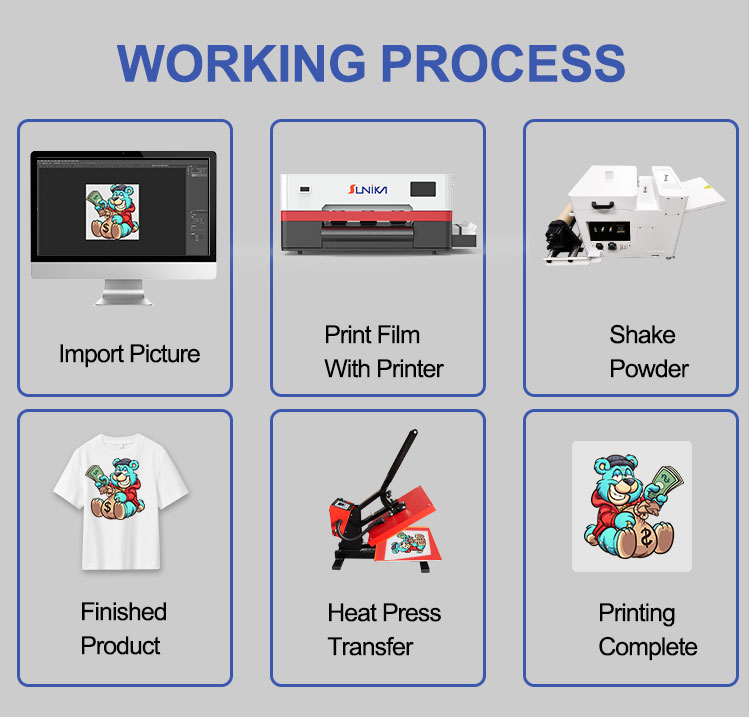 WORKING PROCESS

Import Picture

SUNIKA

Print Film
With Printer

Shake
Powder

Finished
Product

Heat Press
Transfer

Printing
Complete